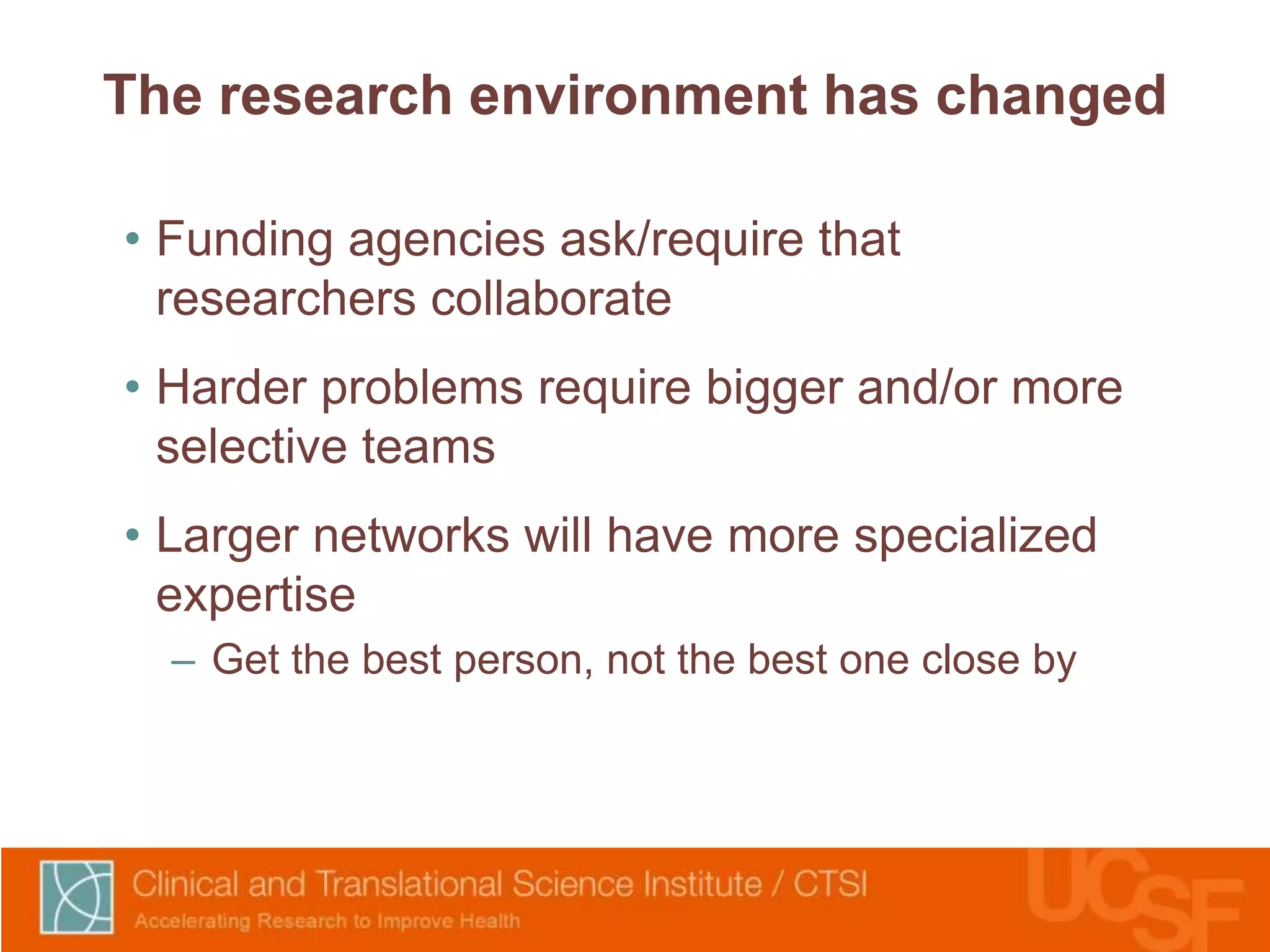 The research environment has changed

• Funding agencies ask/require that researchers collaborate

• Harder problems require bigger and/or more selective teams

• Larger networks will have more specialized expertise

– Get the best person, not the best one close by

Clinical and Translational Science Institute / CTSI
Accelerating Research to Improve Health

UCSF